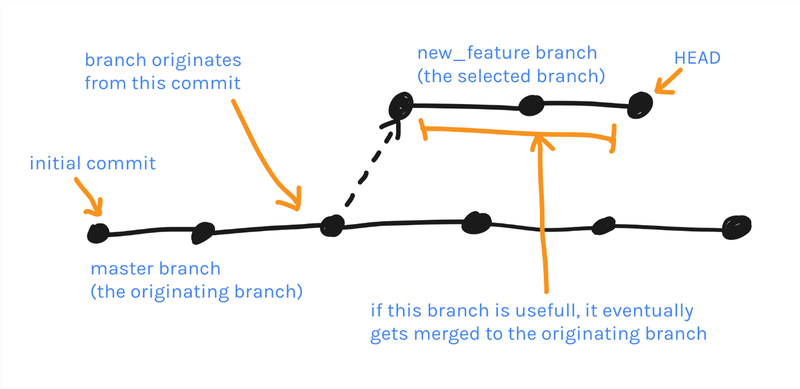 branch originates from this commit

new_feature branch (the selected branch)

HEAD

initial commit

master branch (the originating branch)

if this branch is usefull, it eventually gets merged to the originating branch